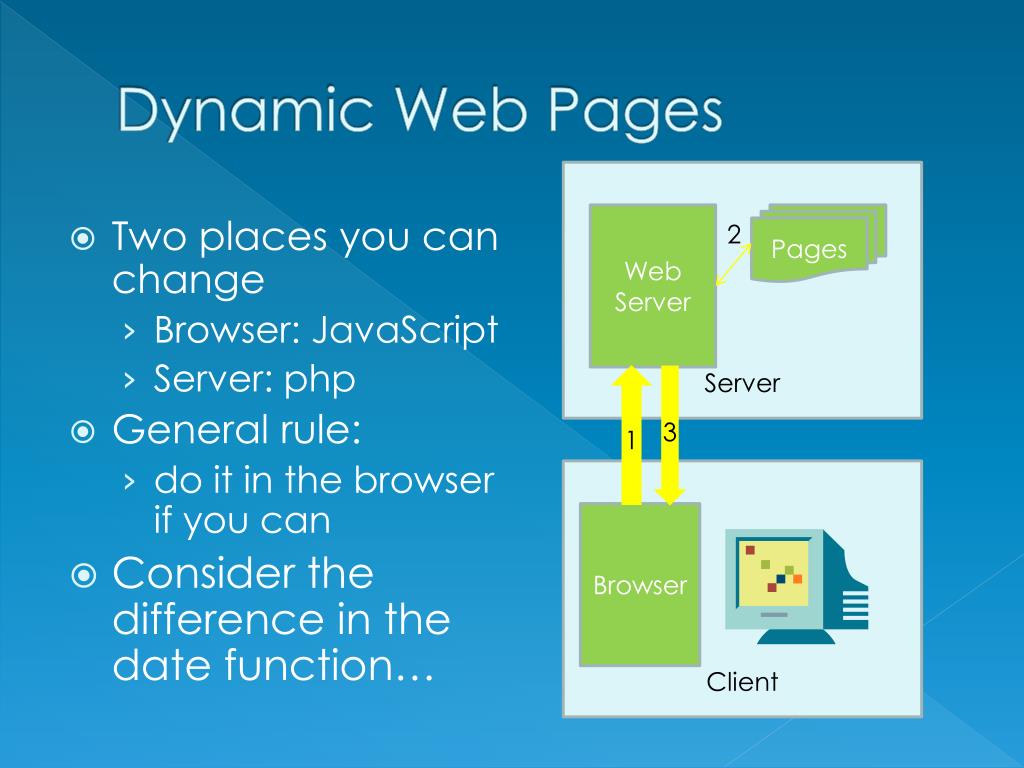 Dynamic Web Pages

Two places you can change
› Browser: JavaScript
› Server: php

General rule:
› do it in the browser if you can

Consider the difference in the date function…

Web Server
2
Pages
Server
1
3
Browser
Client